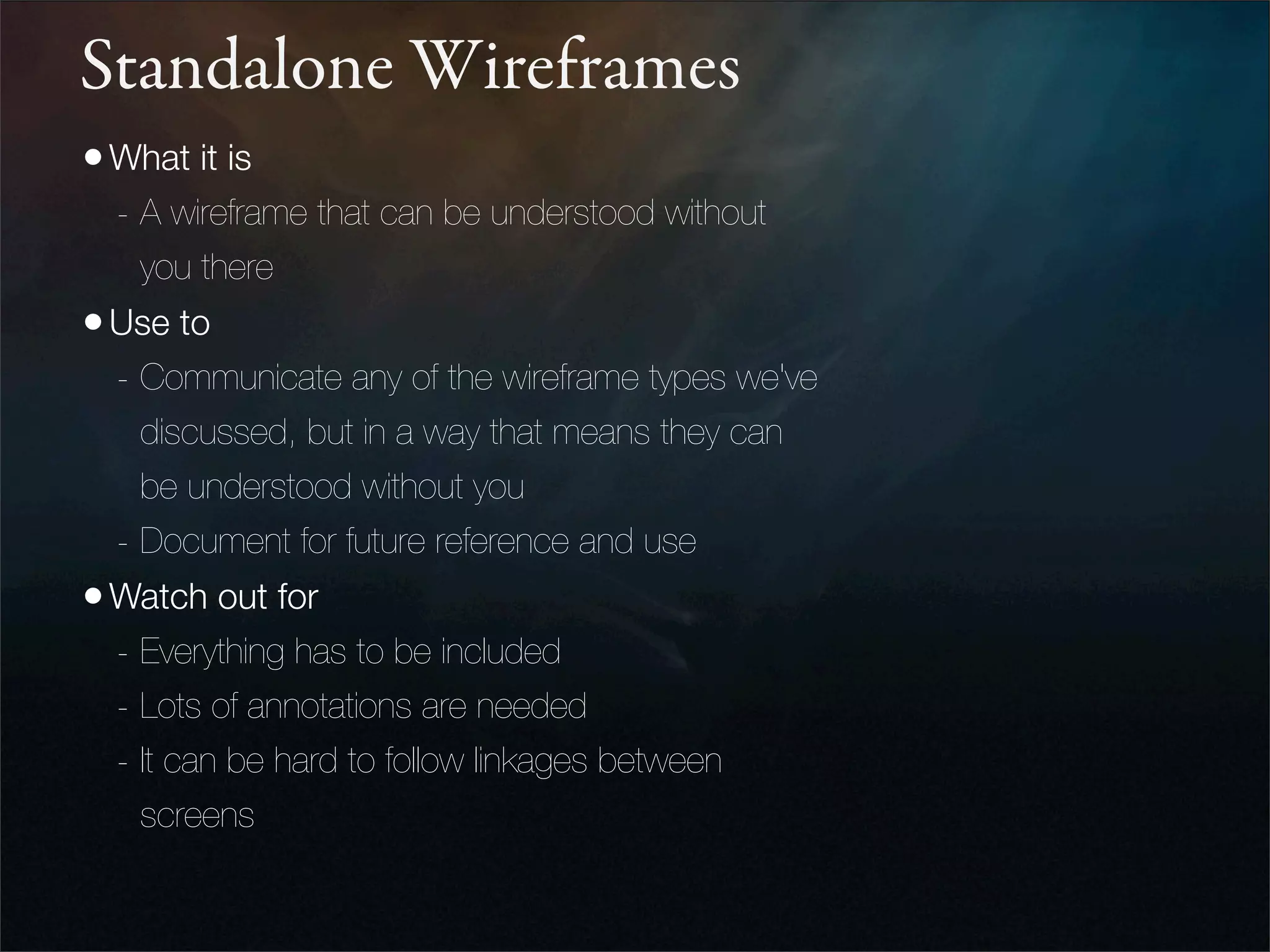 Standalone Wireframes

• What it is
- A wireframe that can be understood without you there

• Use to
- Communicate any of the wireframe types we've discussed, but in a way that means they can be understood without you
- Document for future reference and use

• Watch out for
- Everything has to be included
- Lots of annotations are needed
- It can be hard to follow linkages between screens